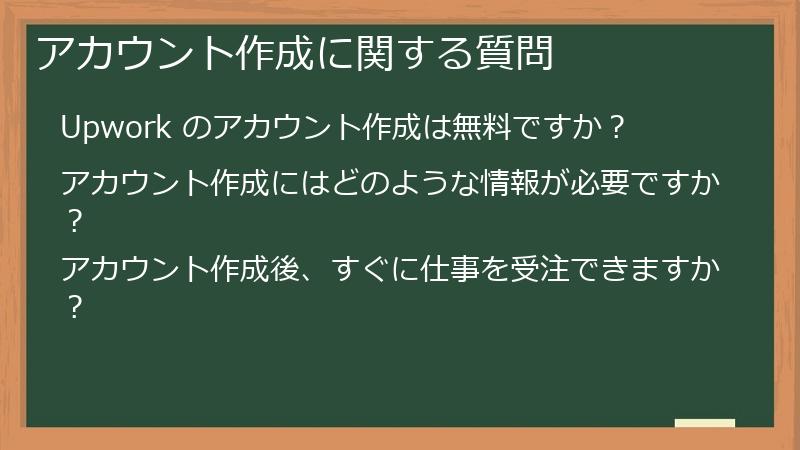 アカウント作成に関する質問

Upwork のアカウント作成は無料ですか？

アカウント作成にはどのような情報が必要ですか？

アカウント作成後、すぐに仕事を受注できますか？